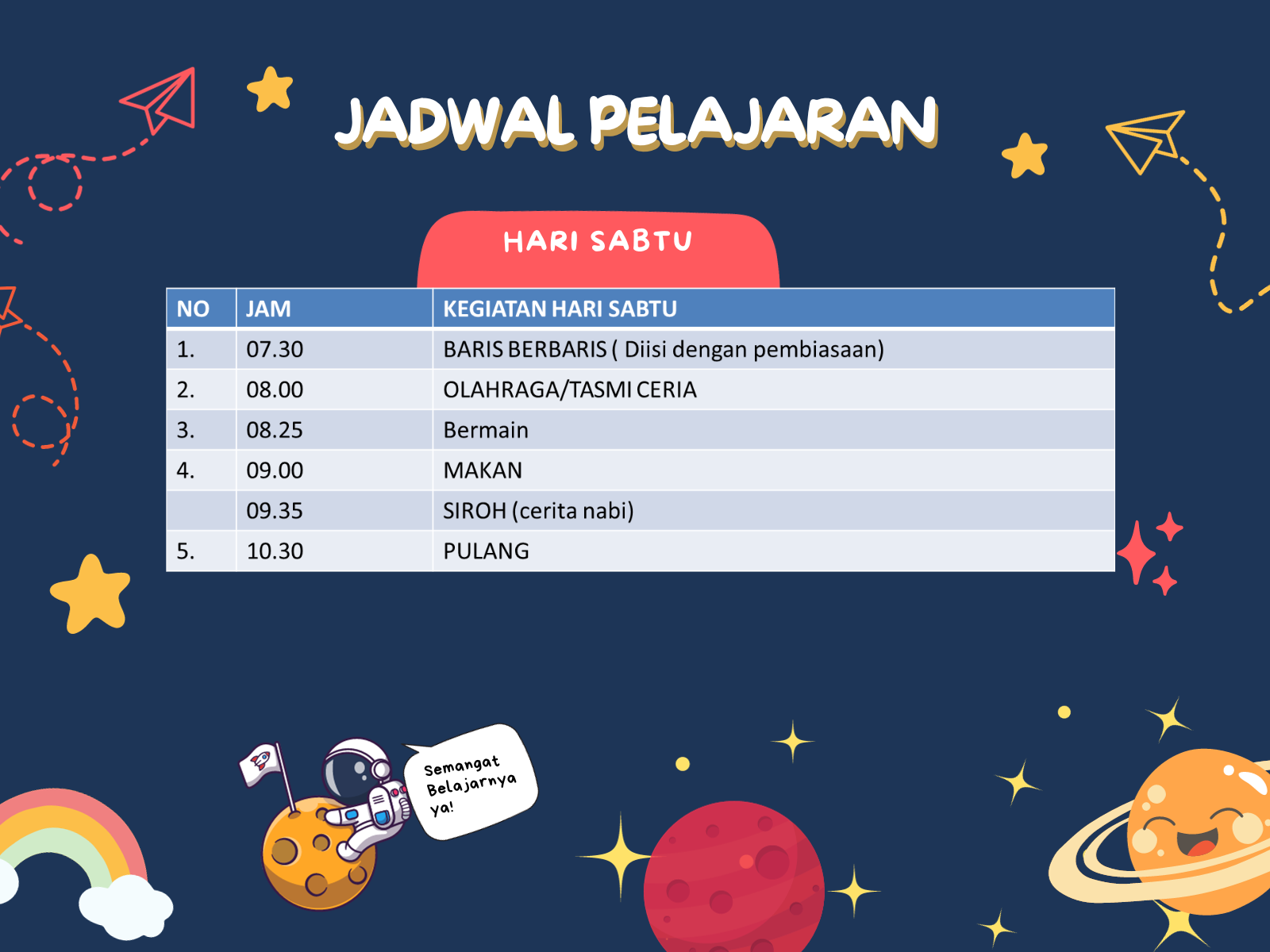 JADWAL PELAJARAN

HARI SABTU

| NO | JAM | KEGIATAN HARI SABTU |
|---|---|---|
| 1. | 07.30 | BARIS BERBARIS ( Diisi dengan pembiasaan) |
| 2. | 08.00 | OLAHRAGA/TASMI CERIA |
| 3. | 08.25 | Bermain |
| 4. | 09.00 | MAKAN |
|  | 09.35 | SIROH (cerita nabi) |
| 5. | 10.30 | PULANG |

Semangat Belajarnya ya!